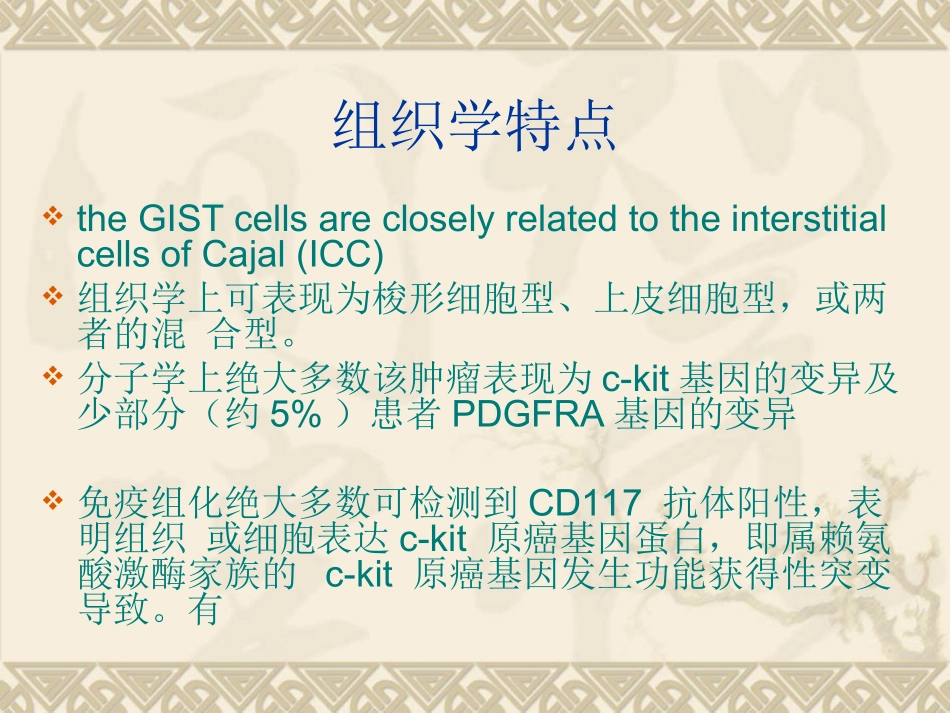 组织学特点

❖ the GIST cells are closely related to the interstitial cells of Cajal (ICC)

❖ 组织学上可表现为梭形细胞型、上皮细胞型，或两者的混 合型。

❖ 分子学上绝大多数该肿瘤表现为 c-kit 基因的变异及少部分（约 5% ）患者 PDGFRA 基因的变异

❖ 免疫组化绝大多数可检测到 CD117 抗体阳性，表明组织 或细胞表达 c-kit 原癌基因蛋白，即属赖氨酸激酶家族的 c-kit 原癌基因发生功能获得性突变导致。有